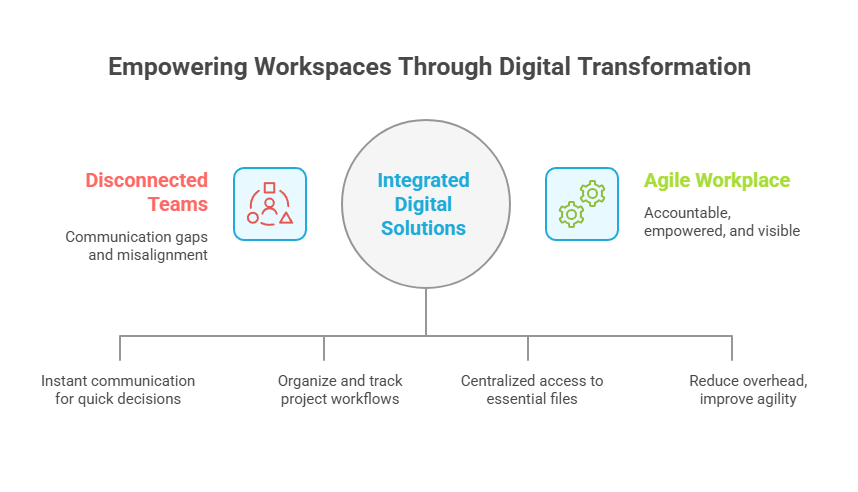 Empowering Workspaces Through Digital Transformation

Disconnected Teams

Communication gaps and misalignment

Integrated Digital Solutions

Agile Workplace

Accountable, empowered, and visible

Instant communication for quick decisions

Organize and track project workflows

Centralized access to essential files

Reduce overhead, improve agility